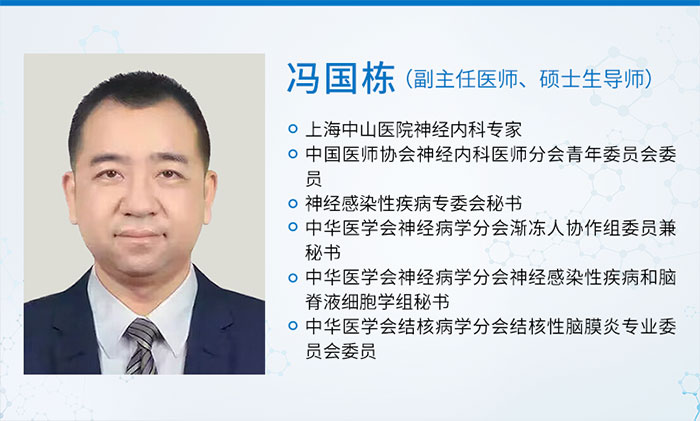 冯国栋（副主任医师、硕士生导师）

上海中山医院神经内科专家

中国医师协会神经内科医师分会青年委员会委员

神经感染性疾病专委会秘书

中华医学会神经病学分会渐冻人协作组委员兼秘书

中华医学会神经病学分会神经感染性疾病和脑脊液细胞学组秘书

中华医学会结核病学分会结核性脑膜炎专业委员会委员